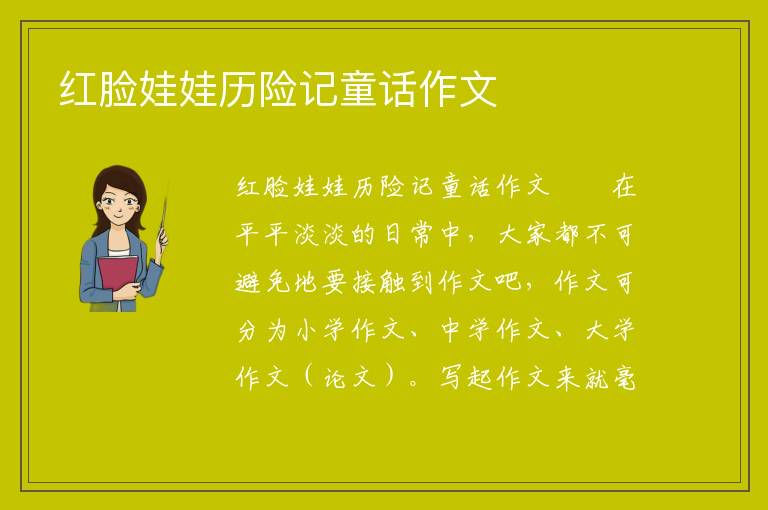 红脸娃娃历险记童话作文

红脸娃娃历险记童话作文　　在平平淡淡的日常中，大家都不可避免地要接触到作文吧，作文可分为小学作文、中学作文、大学作文（论文）。写起作文来就毫